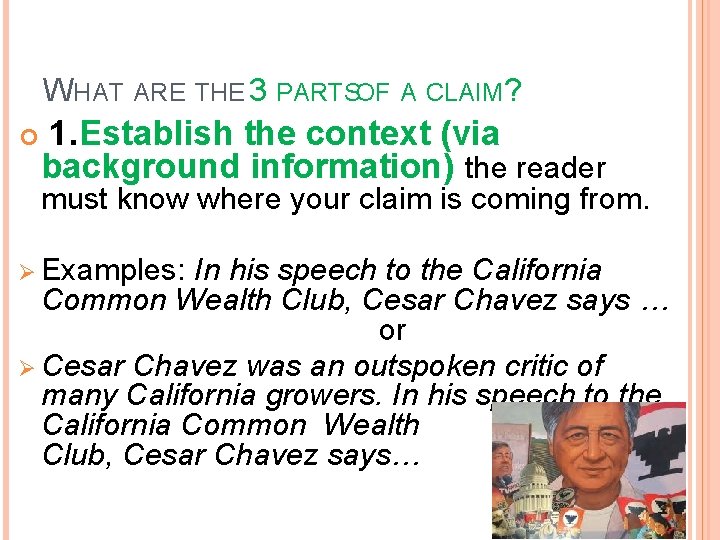 WHAT ARE THE 3 PARTSOF A CLAIM?

1.Establish the context (via background information) the reader must know where your claim is coming from.

Examples: In his speech to the California Common Wealth Club, Cesar Chavez says …

or

Cesar Chavez was an outspoken critic of many California growers. In his speech to the California Common Wealth Club, Cesar Chavez says…